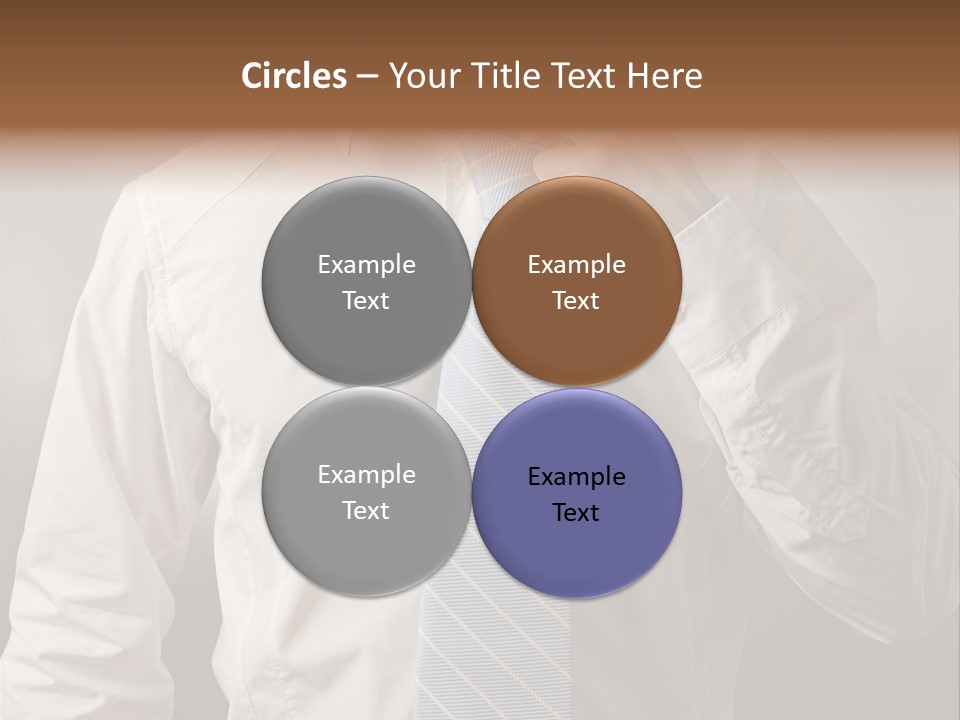 Circles – Your Title Text Here

Example Text

Example Text

Example Text

Example Text